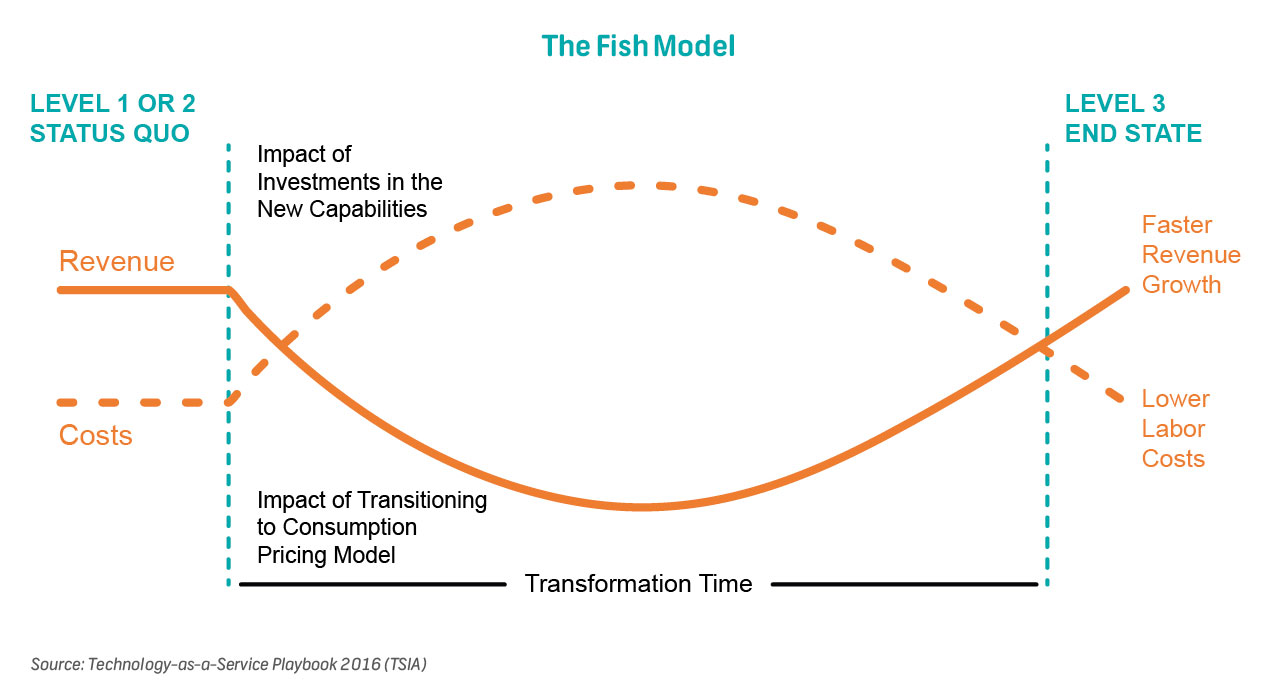 The Fish Model

LEVEL 1 OR 2
STATUS QUO

LEVEL 3
END STATE

Impact of Investments in the New Capabilities

Revenue

Costs

Faster Revenue Growth

Lower Labor Costs

Impact of Transitioning to Consumption Pricing Model

Transformation Time

Source: Technology-as-a-Service Playbook 2016 (TSIA)